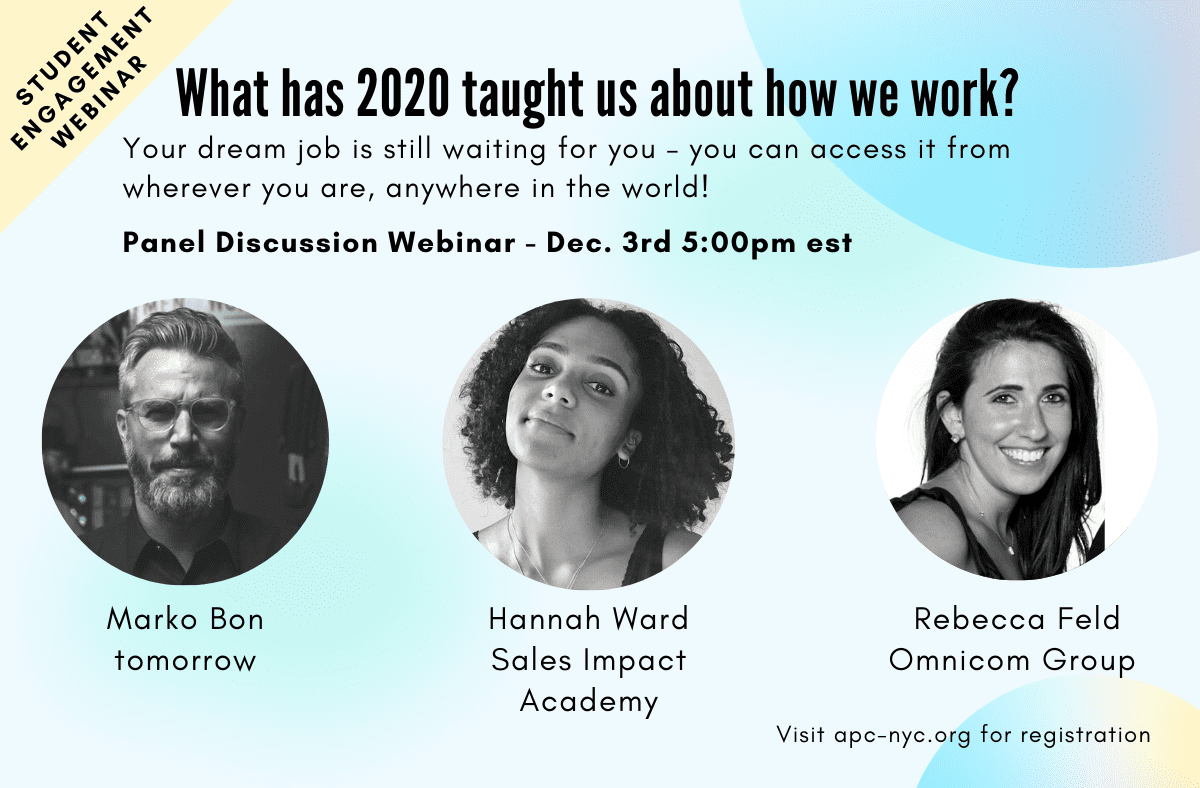 STUDENT ENGAGEMENT WEBINAR

What has 2020 taught us about how we work?

Your dream job is still waiting for you – you can access it from wherever you are, anywhere in the world!

Panel Discussion Webinar - Dec. 3rd 5:00pm est

Marko Bon
tomorrow

Hannah Ward
Sales Impact Academy

Rebecca Feld
Omnicom Group

Visit apc-nyc.org for registration